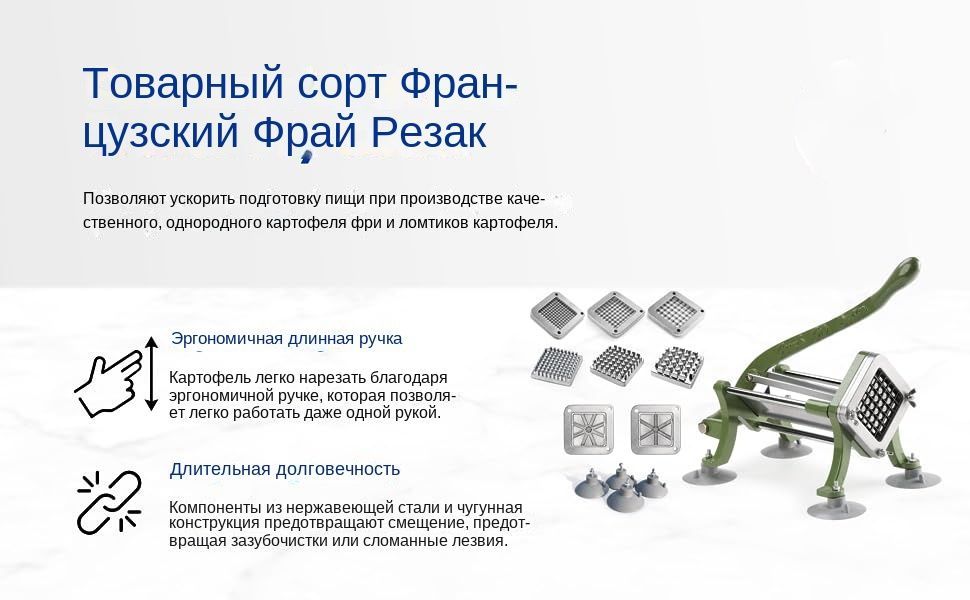 Товарный сорт Французский Фрай Резак

Позволяют ускорить подготовку пищи при производстве качественного, однородного картофеля фри и ломтиков картофеля.

Эргономичная длинная ручка

Картофель легко нарезать благодаря эргономичной ручке, которая позволяет легко работать даже одной рукой.

Длительная долговечность

Компоненты из нержавеющей стали и чугунная конструкция предотвращают смещение, предотвращая зазубочистки или сломанные лезвия.